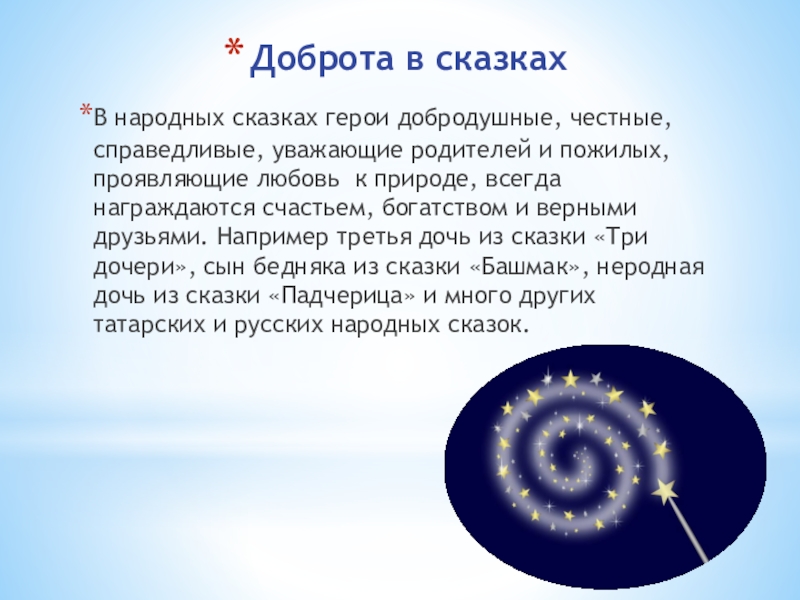 * Доброта в сказках

*В народных сказках герои добродушные, честные, справедливые, уважающие родителей и пожилых, проявляющие любовь к природе, всегда награждаются счастьем, богатством и верными друзьями. Например третья дочь из сказки «Три дочери», сын бедняка из сказки «Башмак», неродная дочь из сказки «Падчерица» и много других татарских и русских народных сказок.